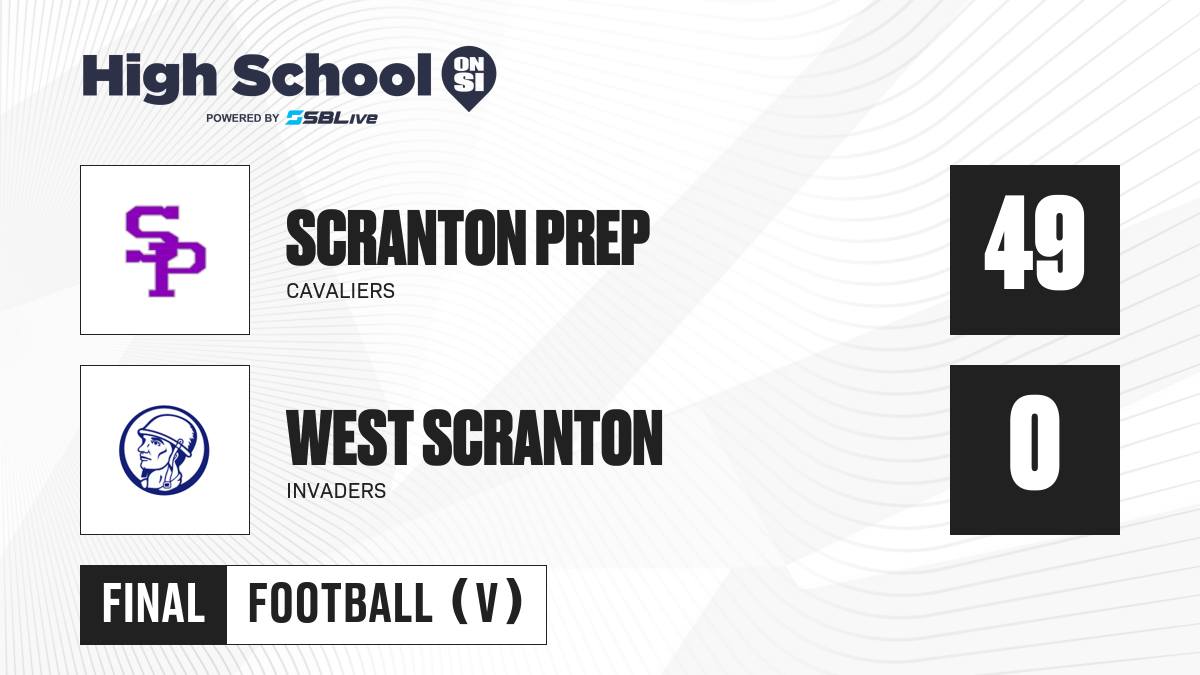 High School ON SI
POWERED BY SBLive

SP

SCRANTON PREP
CAVALIERS

49

WEST SCRANTON
INVADERS

0

FINAL FOOTBALL (V)